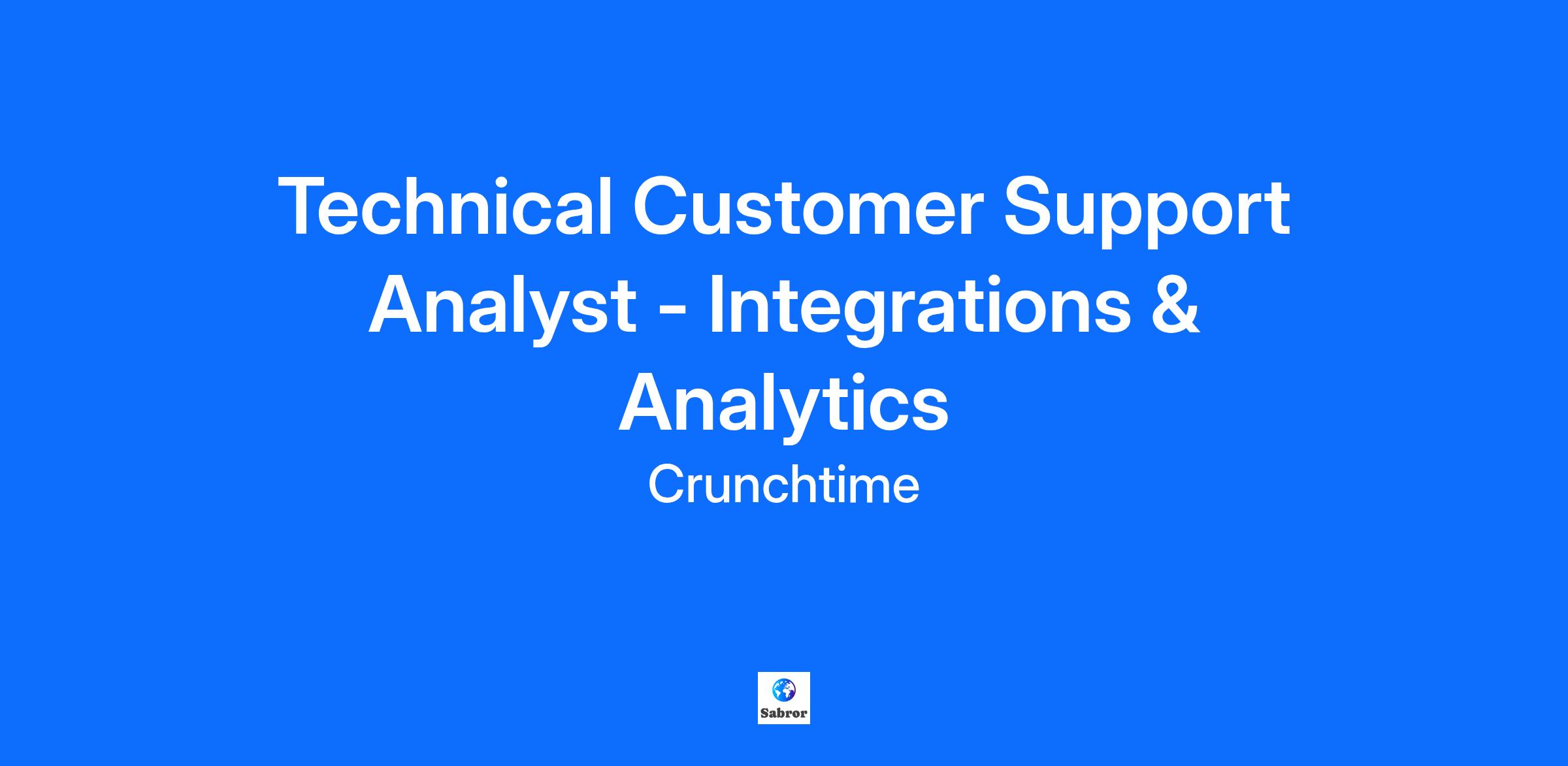 Technical Customer Support Analyst - Integrations & Analytics

Crunchtime

Sabror